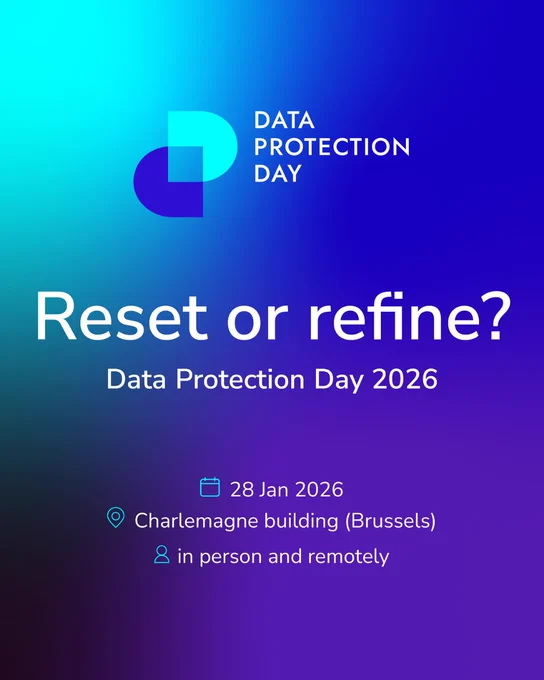 DATA
PROTECTION
DAY

Reset or refine?

Data Protection Day 2026

28 Jan 2026
Charlemagne building (Brussels)
in person and remotely